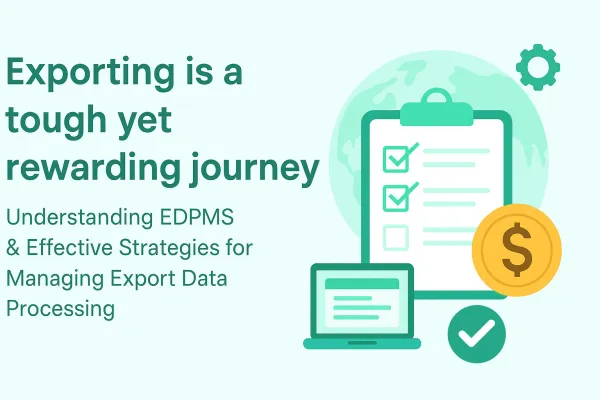 Exporting is a tough yet rewarding journey

Understanding EDPMS & Effective Strategies for Managing Export Data Processing

$